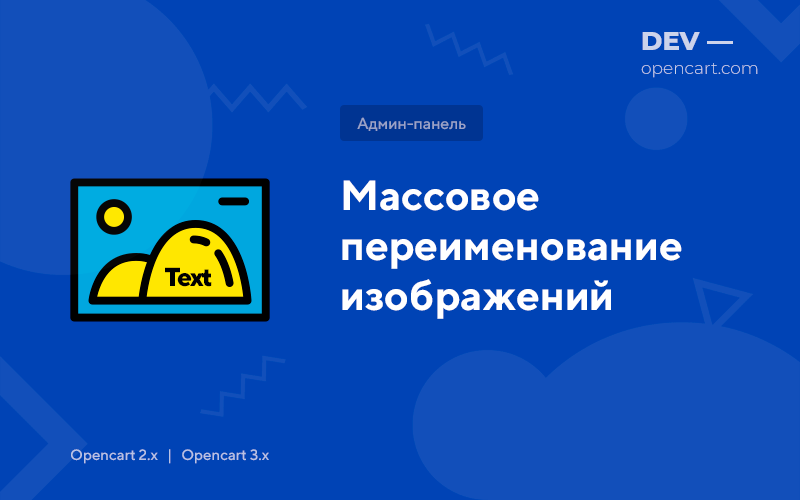 DEV —
opencart.com

Админ-панель

Text

Массовое переименование изображений

Opencart 2.x | Opencart 3.x